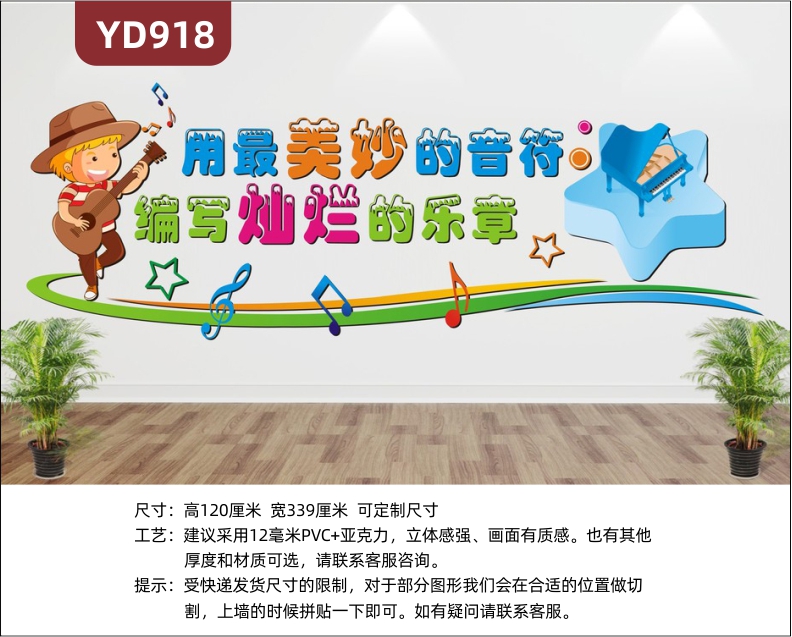 YD918

用最美妙的音符
编写灿烂的乐章

尺寸：高120厘米 宽339厘米 可定制尺寸
工艺：建议采用12毫米PVC+亚克力，立体感强、画面有质感。也有其他厚度和材质可选，请联系客服咨询。
提示：受快递发货尺寸的限制，对于部分图形我们会在合适的位置做切割，上墙的时候拼贴一下即可。如有疑问请联系客服。